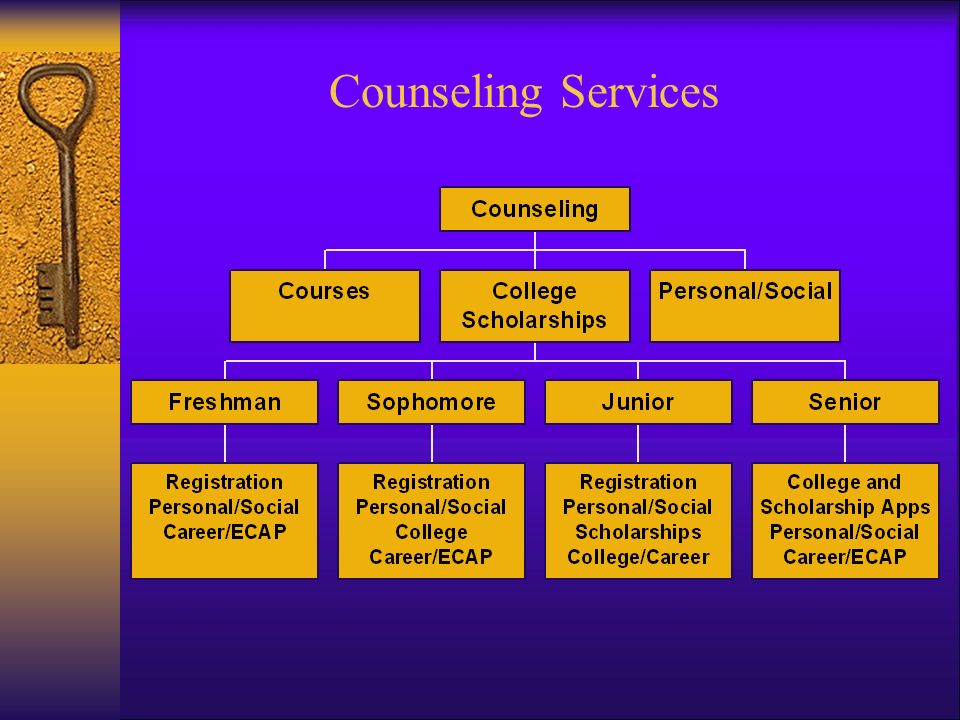 Counseling Services

Counseling

Courses

College Scholarships

Personal/Social

Freshman

Sophomore

Junior

Senior

Registration
Personal/Social
Career/ECAP

Registration
Personal/Social
College
Career/ECAP

Registration
Personal/Social
Scholarships
College/Career

College and
Scholarship Apps
Personal/Social
Career/ECAP